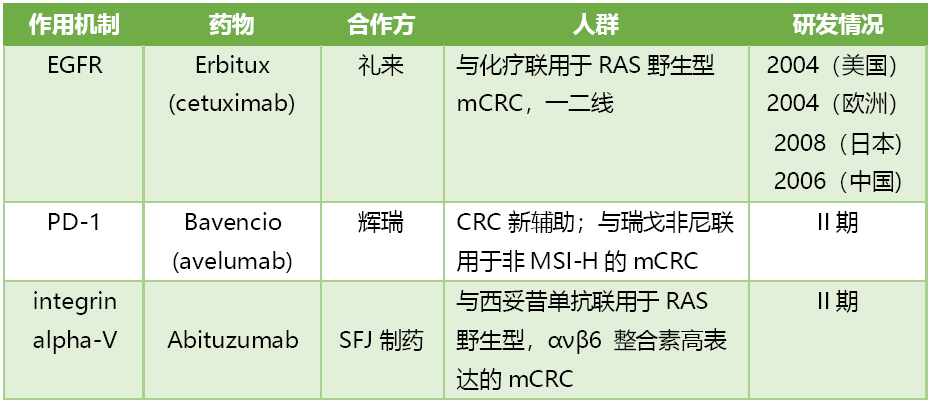 | 作用机制 | 药物 | 合作方 | 人群 | 研发情况 |
|---|---|---|---|---|
| EGFR | Erbitux (cetuximab) | 礼来 | 与化疗联用于 RAS 野生型 mCRC，一二线 | 2004（美国） 2004（欧洲） 2008（日本） 2006（中国） |
| PD-1 | Bavencio (avelumab) | 辉瑞 | CRC 新辅助；与瑞戈非尼联用于非 MSI-H 的 mCRC | II 期 |
| integrin alpha-V | Abituzumab | SFJ 制药 | 与西妥昔单抗联用于 RAS 野生型，αvβ6 整合素高表达的 mCRC | II 期 |